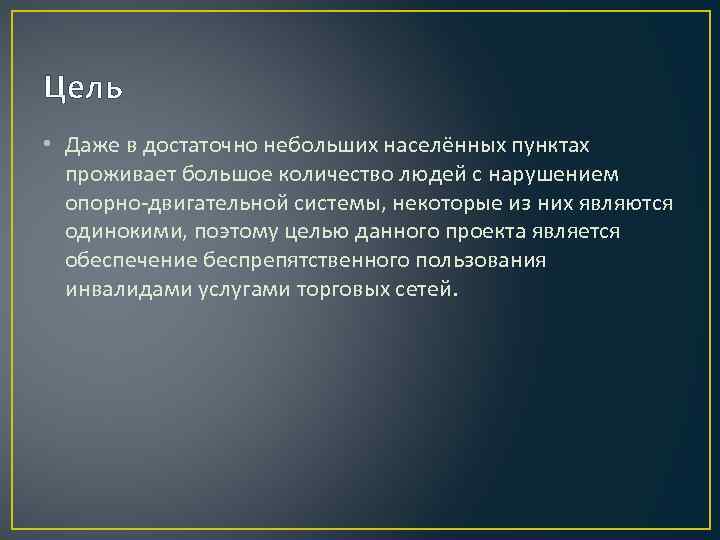 Цель

• Даже в достаточно небольших населённых пунктах проживает большое количество людей с нарушением опорно-двигательной системы, некоторые из них являются одинокими, поэтому целью данного проекта является обеспечение беспрепятственного пользования инвалидами услугами торговых сетей.